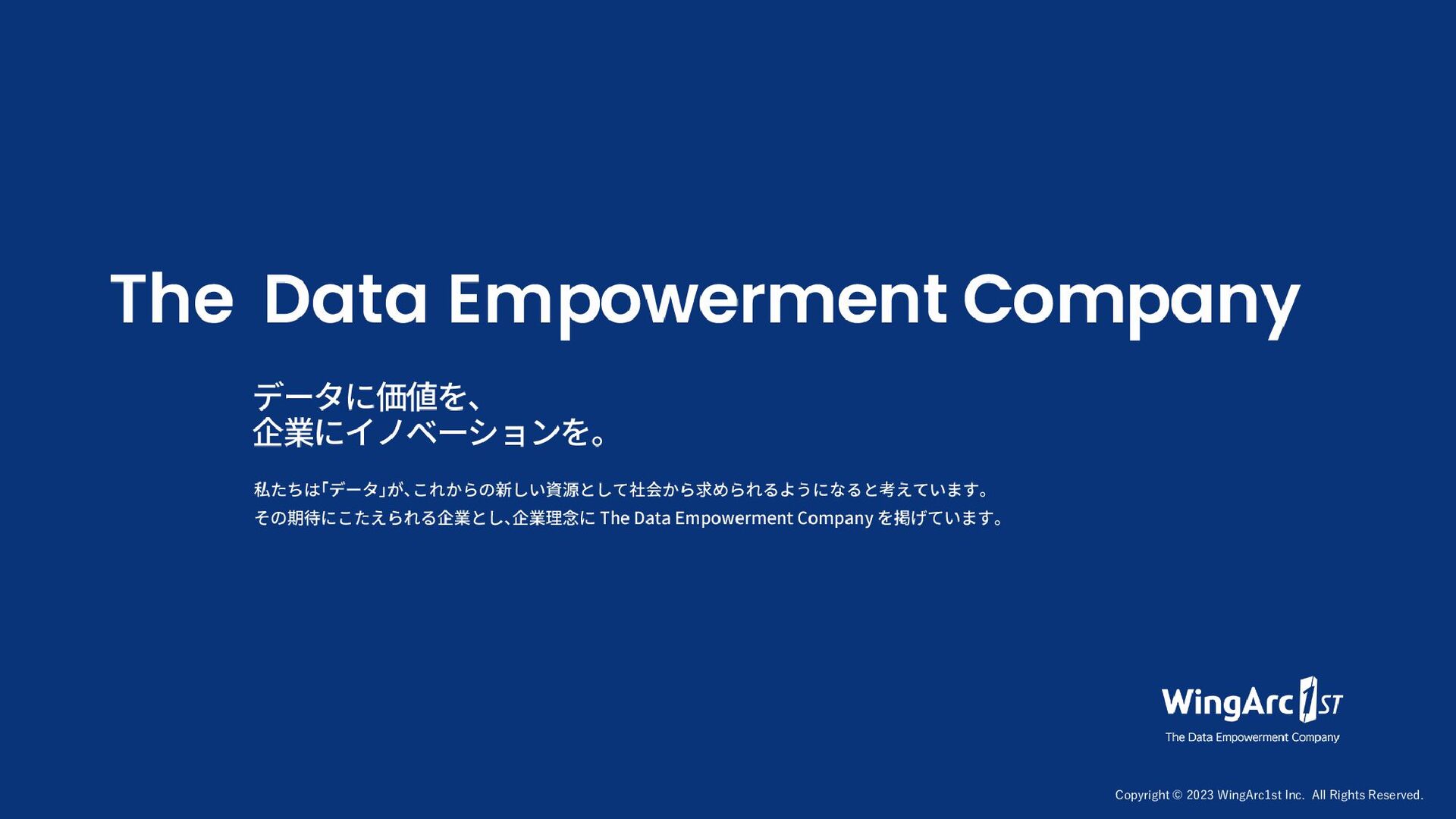 The Data Empowerment Company

データに価値を、
企業にイノベーションを。

私たちは「データ」が、これからの新しい資源として社会から求められるようになると考えています。
その期待にこたえられる企業とし、企業理念に The Data Empowerment Company を掲げています。

WingArc1ST
The Data Empowerment Company

Copyright © 2023 WingArc1st Inc. All Rights Reserved.